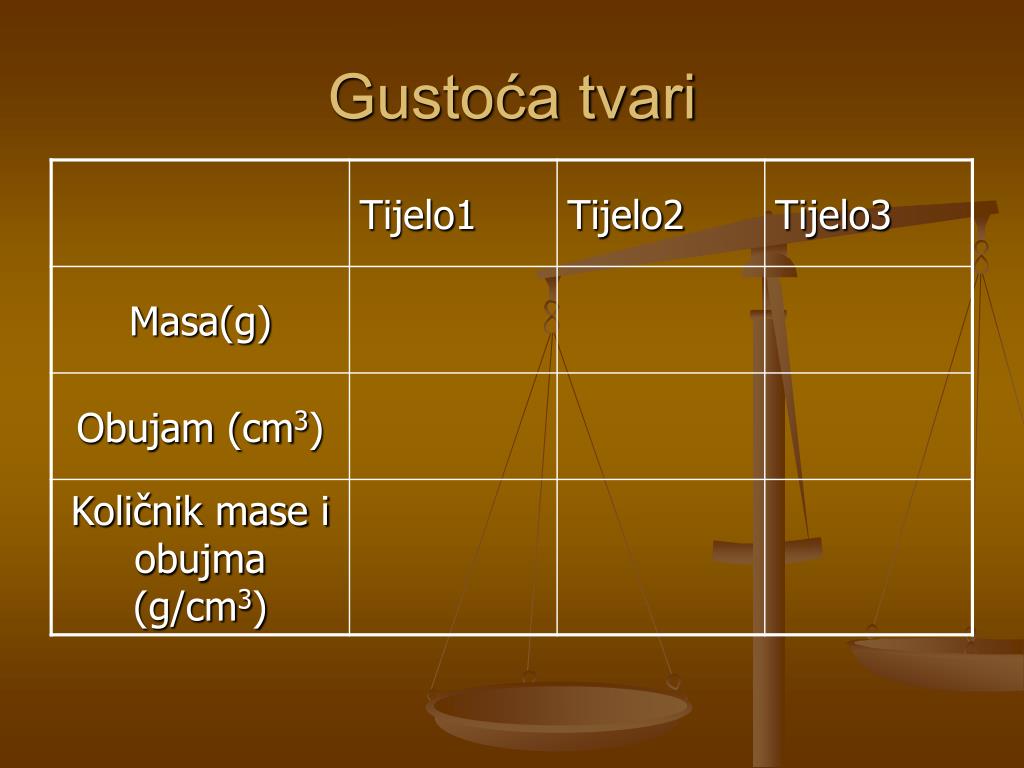 Gustoća tvari

| | Tijelo1 | Tijelo2 | Tijelo3 |
|---|---|---|---|
| Masa(g) | | | |
| Obujam ($cm^3$) | | | |
| Količnik mase i obujma ($g/cm^3$) | | | |